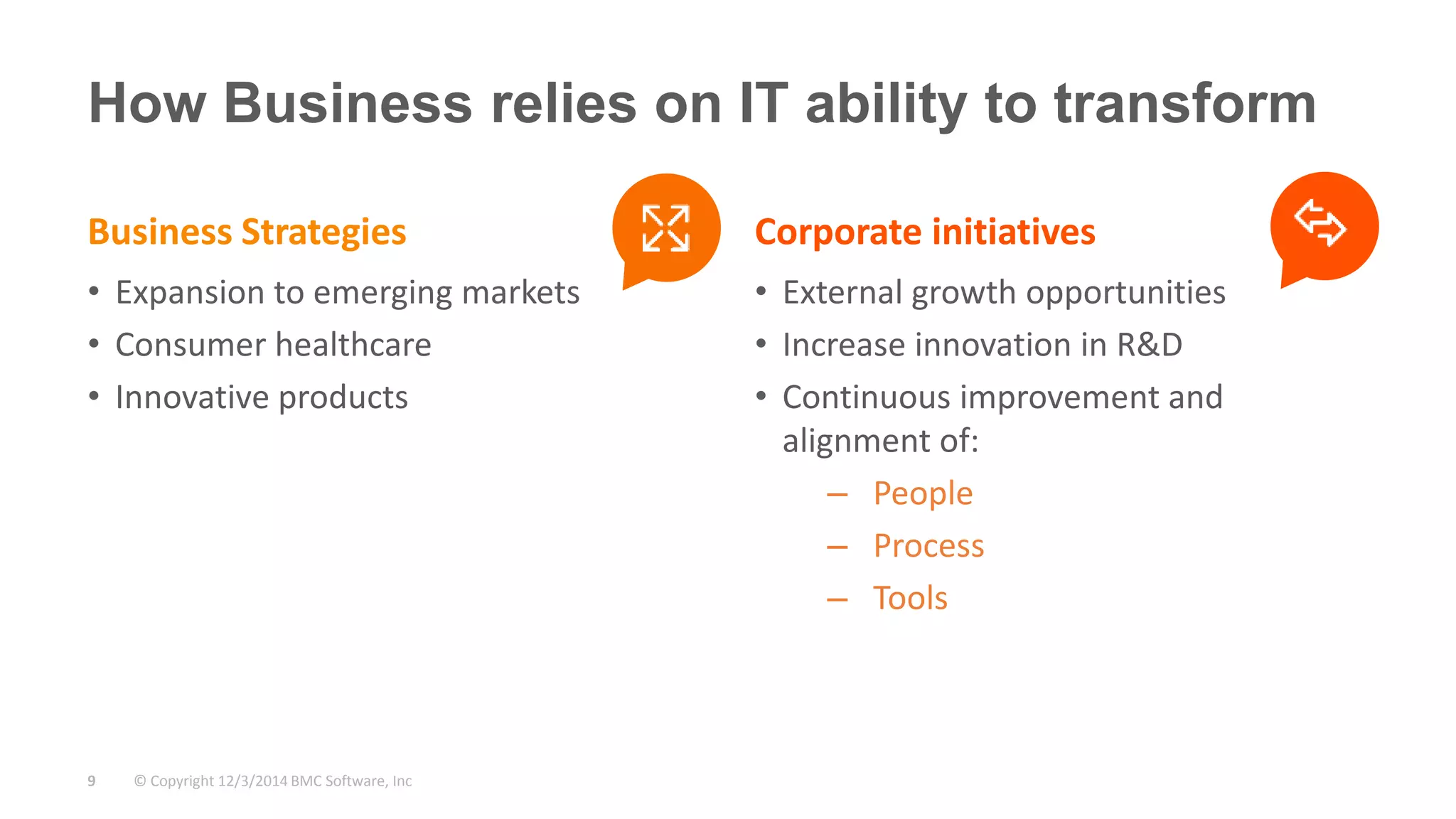 How Business relies on IT ability to transform

Business Strategies

• Expansion to emerging markets
• Consumer healthcare
• Innovative products

Corporate initiatives

• External growth opportunities
• Increase innovation in R&D
• Continuous improvement and alignment of:
  – People
  – Process
  – Tools

9 © Copyright 12/3/2014 BMC Software, Inc